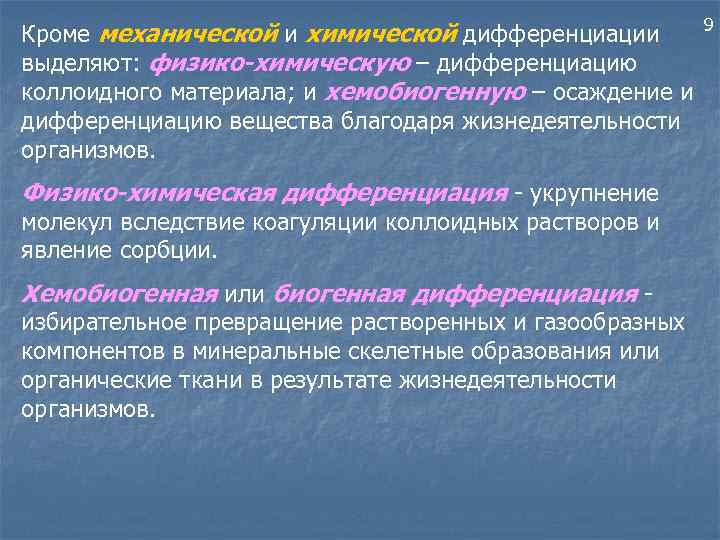 9

Кроме механической и химической дифференциации выделяют: физико-химическую – дифференциацию коллоидного материала; и хемобиогенную – осаждение и дифференциацию вещества благодаря жизнедеятельности организмов.

Физико-химическая дифференциация - укрупнение молекул вследствие коагуляции коллоидных растворов и явление сорбции.

Хемобиогенная или биогенная дифференциация - избирательное превращение растворенных и газообразных компонентов в минеральные скелетные образования или органические ткани в результате жизнедеятельности организмов.